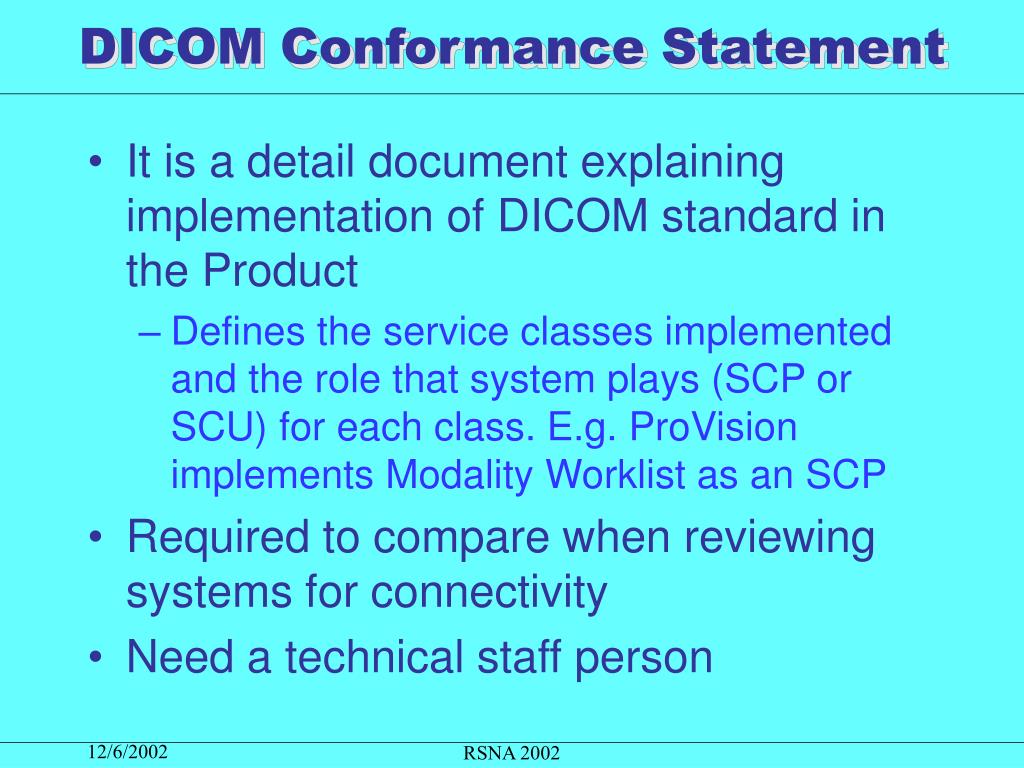 DICOM Conformance Statement

• It is a detail document explaining implementation of DICOM standard in the Product

– Defines the service classes implemented and the role that system plays (SCP or SCU) for each class. E.g. ProVision implements Modality Worklist as an SCP

• Required to compare when reviewing systems for connectivity

• Need a technical staff person

12/6/2002

RSNA 2002